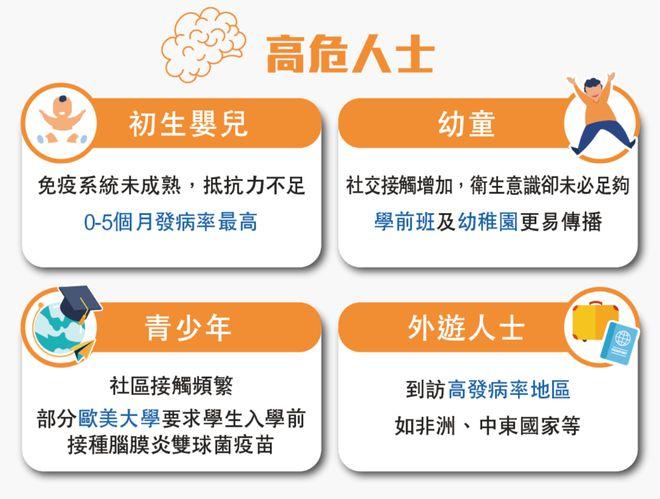 高危人士

初生嬰兒

免疫系統未成熟，抵抗力不足
0-5個月發病率最高

幼童

社交接觸增加，衛生意識卻未必足夠
學前班及幼稚園更易傳播

青少年

社區接觸頻繁
部分歐美大學要求學生入學前接種腦膜炎雙球菌疫苗

外遊人士

到訪高發病率地區
如非洲、中東國家等